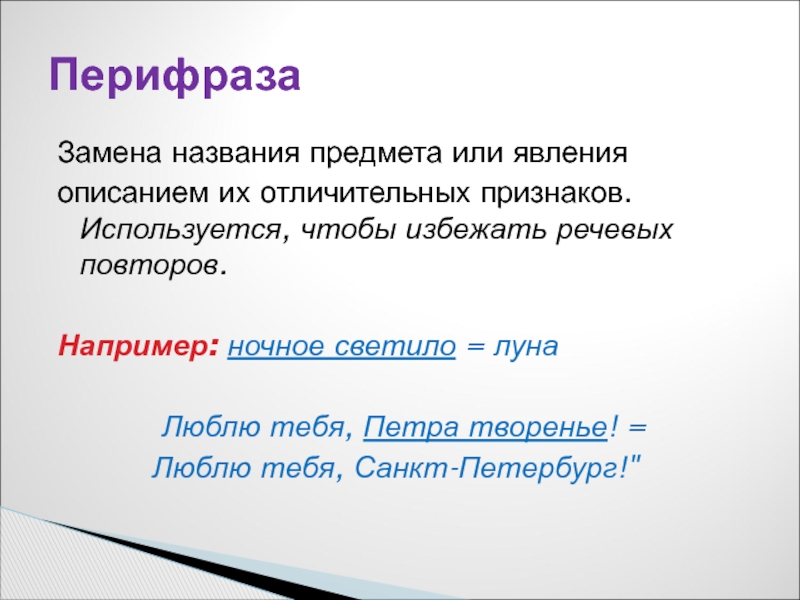 Перифраза

Замена названия предмета или явления описанием их отличительных признаков. Используется, чтобы избежать речевых повторов.

Например: ночное светило = луна

Люблю тебя, Петра творенье! = Люблю тебя, Санкт-Петербург!"